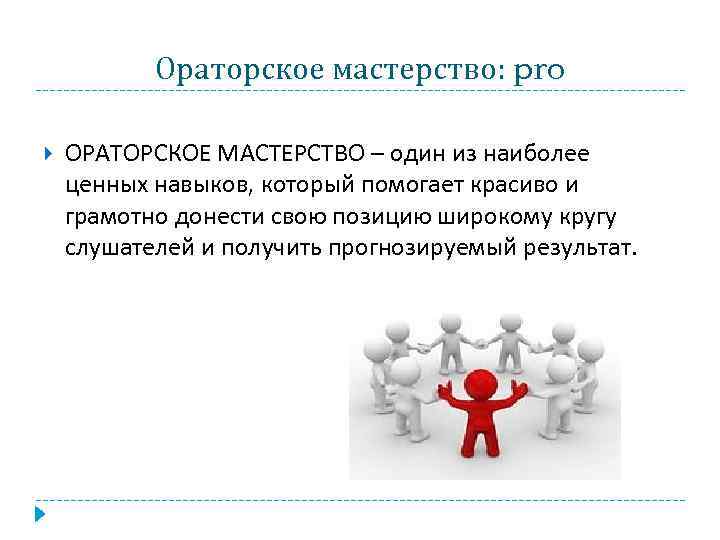 Ораторское мастерство: pro

ОРАТОРСКОЕ МАСТЕРСТВО – один из наиболее ценных навыков, который помогает красиво и грамотно донести свою позицию широкому кругу слушателей и получить прогнозируемый результат.